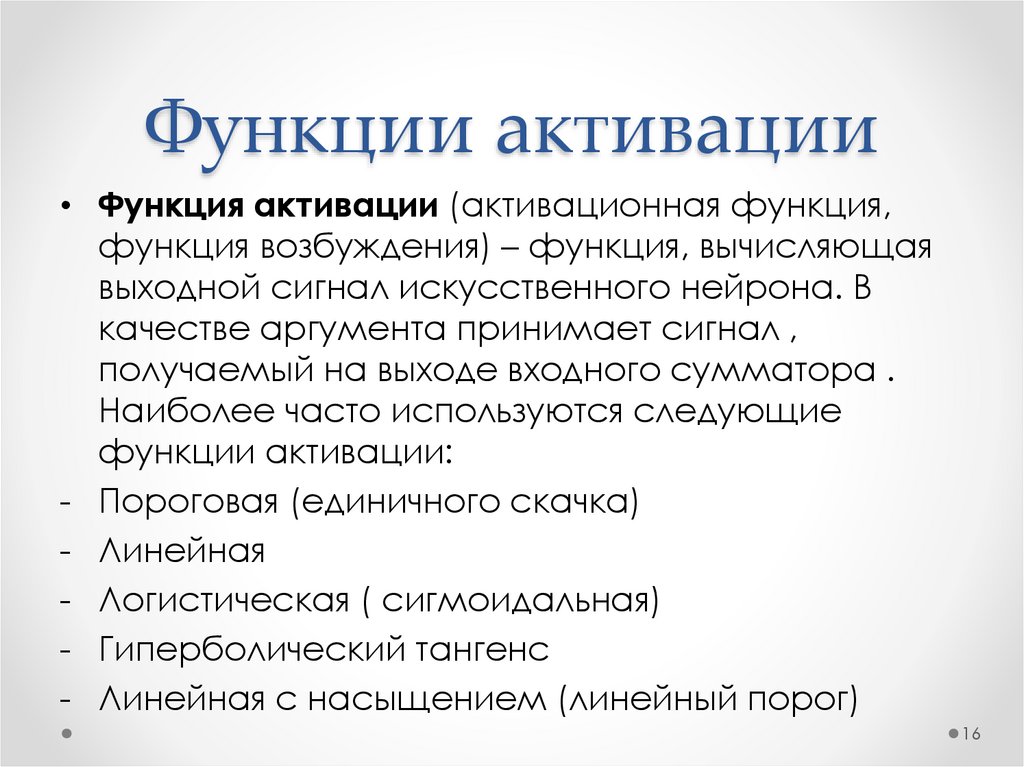 Функции активации

• **Функция активации** (активационная функция, функция возбуждения) – функция, вычисляющая выходной сигнал искусственного нейрона. В качестве аргумента принимает сигнал , получаемый на выходе входного сумматора . Наиболее часто используются следующие функции активации:

- Пороговая (единичного скачка)
- Линейная
- Логистическая ( сигмоидальная)
- Гиперболический тангенс
- Линейная с насыщением (линейный порог)

16